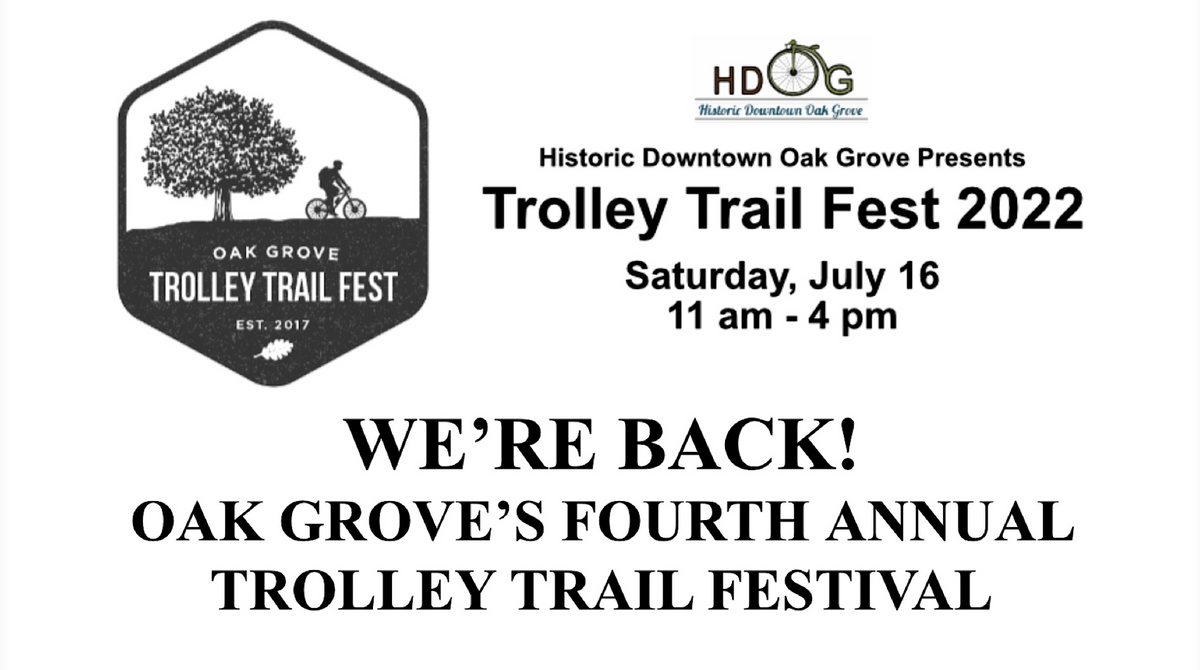 OAK GROVE
TROLLEY TRAIL FEST
EST. 2017

HDOG
Historic Downtown Oak Grove

Historic Downtown Oak Grove Presents
Trolley Trail Fest 2022
Saturday, July 16
11 am - 4 pm

WE'RE BACK!
OAK GROVE'S FOURTH ANNUAL
TROLLEY TRAIL FESTIVAL